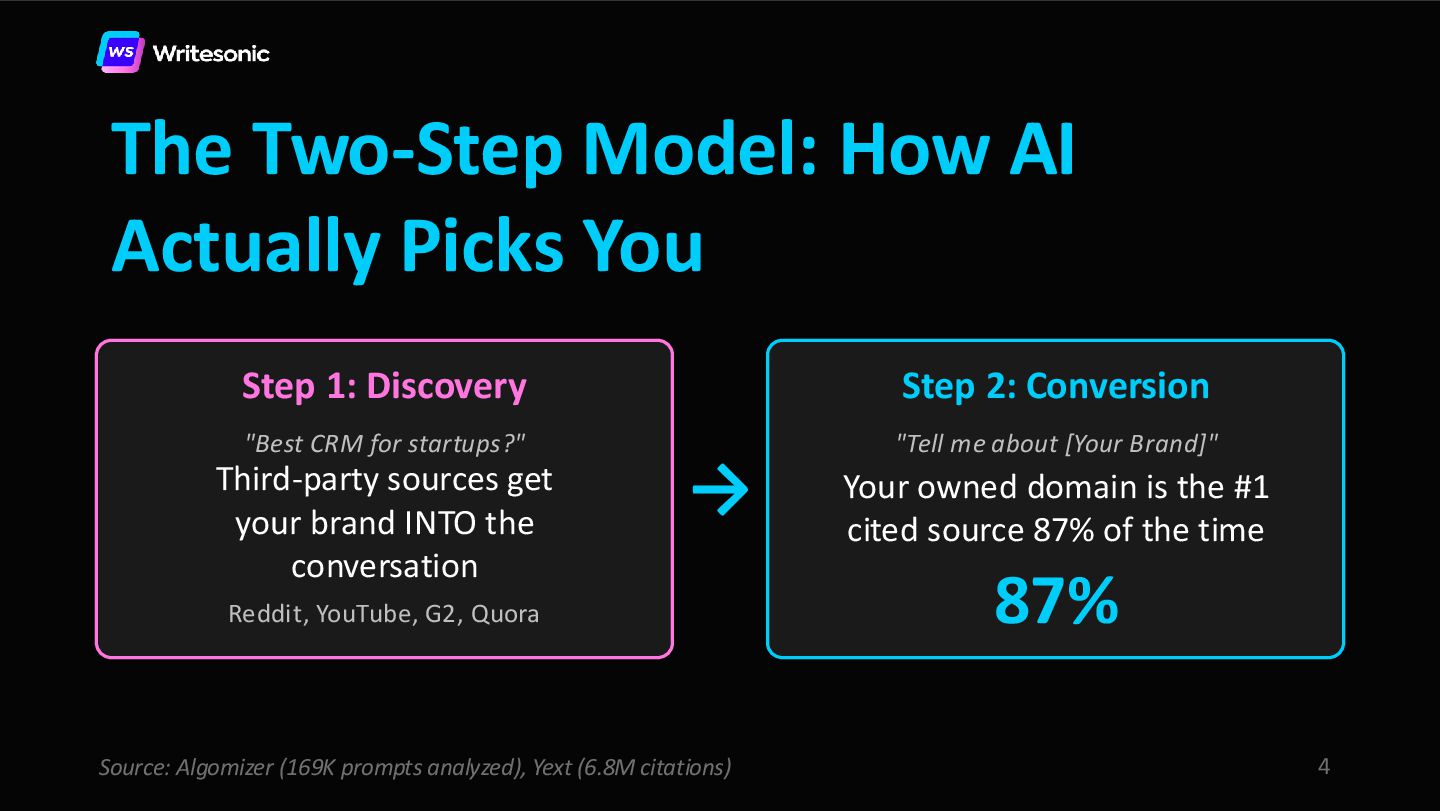 WS Writesonic

The Two-Step Model: How AI Actually Picks You

Step 1: Discovery

"Best CRM for startups?"

Third-party sources get your brand INTO the conversation

Reddit, YouTube, G2, Quora

→

Step 2: Conversion

"Tell me about [Your Brand]"

Your owned domain is the #1 cited source 87% of the time

87%

Source: Algomizer (169K prompts analyzed), Yext (6.8M citations)

4